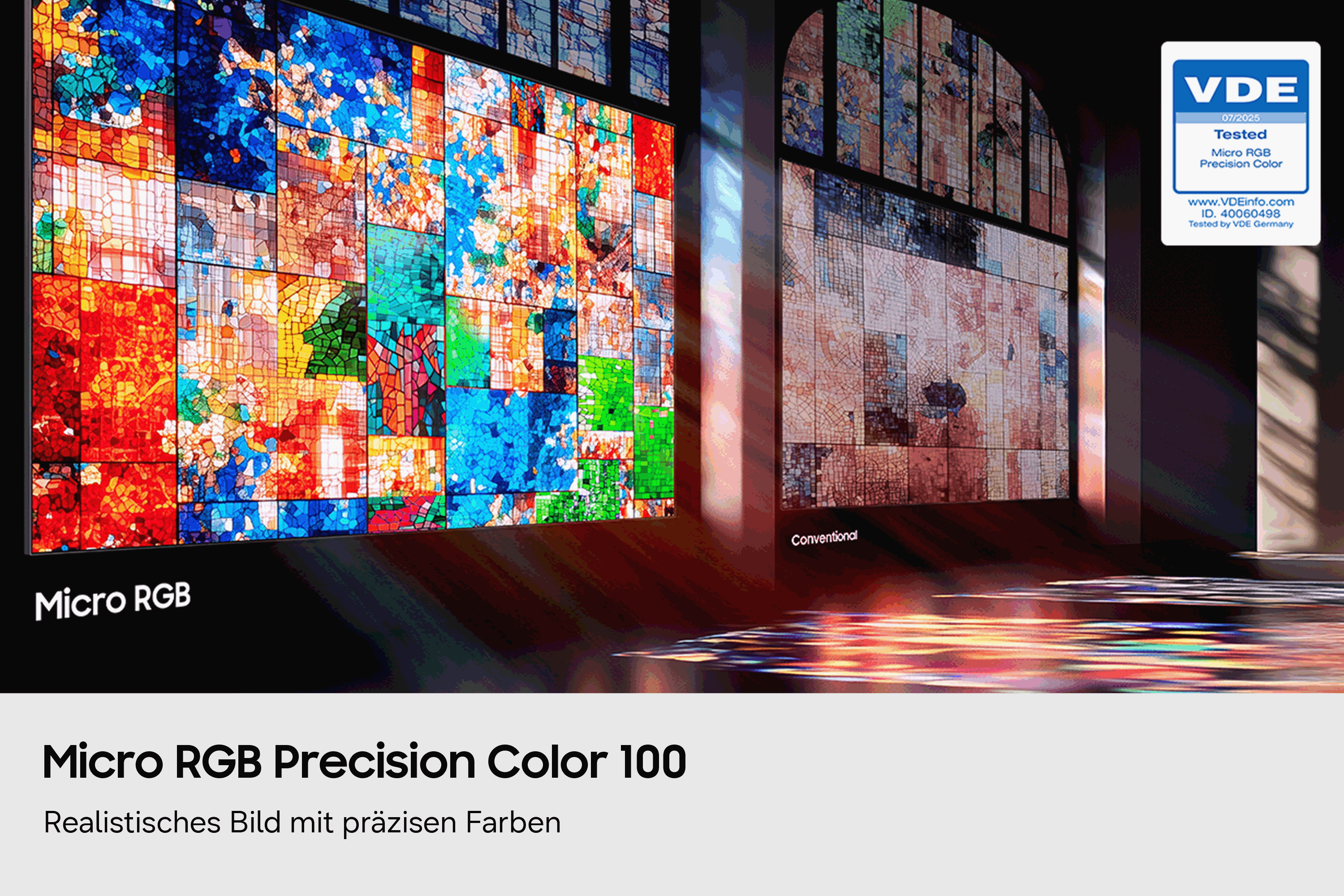 VDE
07/2025
Tested
Micro RGB
Precision Color
www.VDEinfo.com
ID. 40060498
Tested by VDE Germany

Micro RGB

Conventional

Micro RGB Precision Color 100

Realistisches Bild mit präzisen Farben